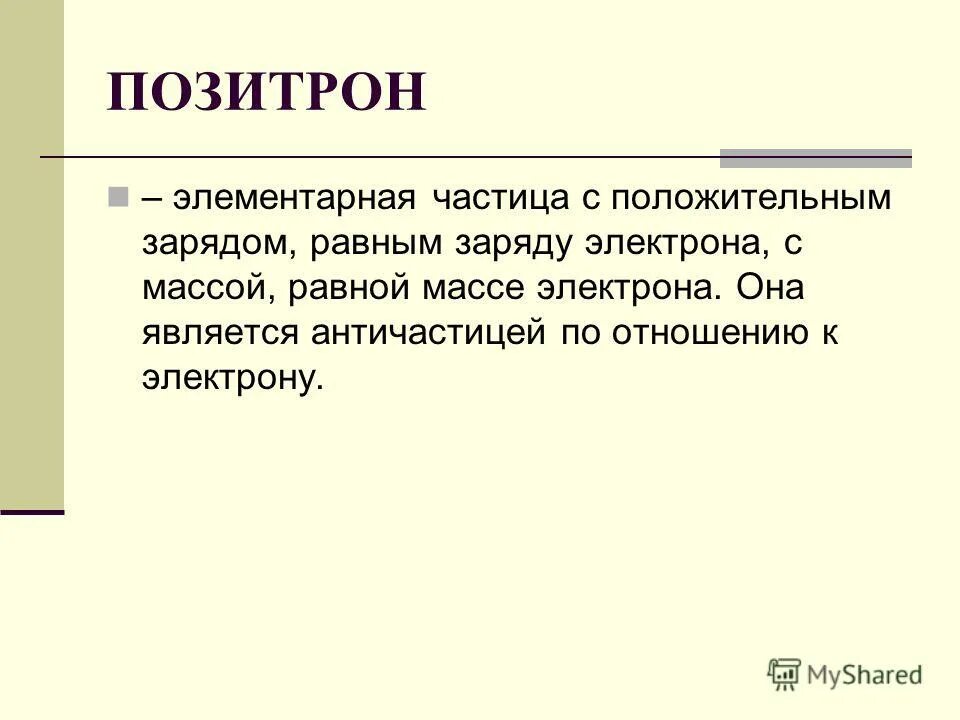 ПОЗИТРОН

– элементарная частица с положительным зарядом, равным заряду электрона, с массой, равной массе электрона. Она является античастицей по отношению к электрону.

MyShared